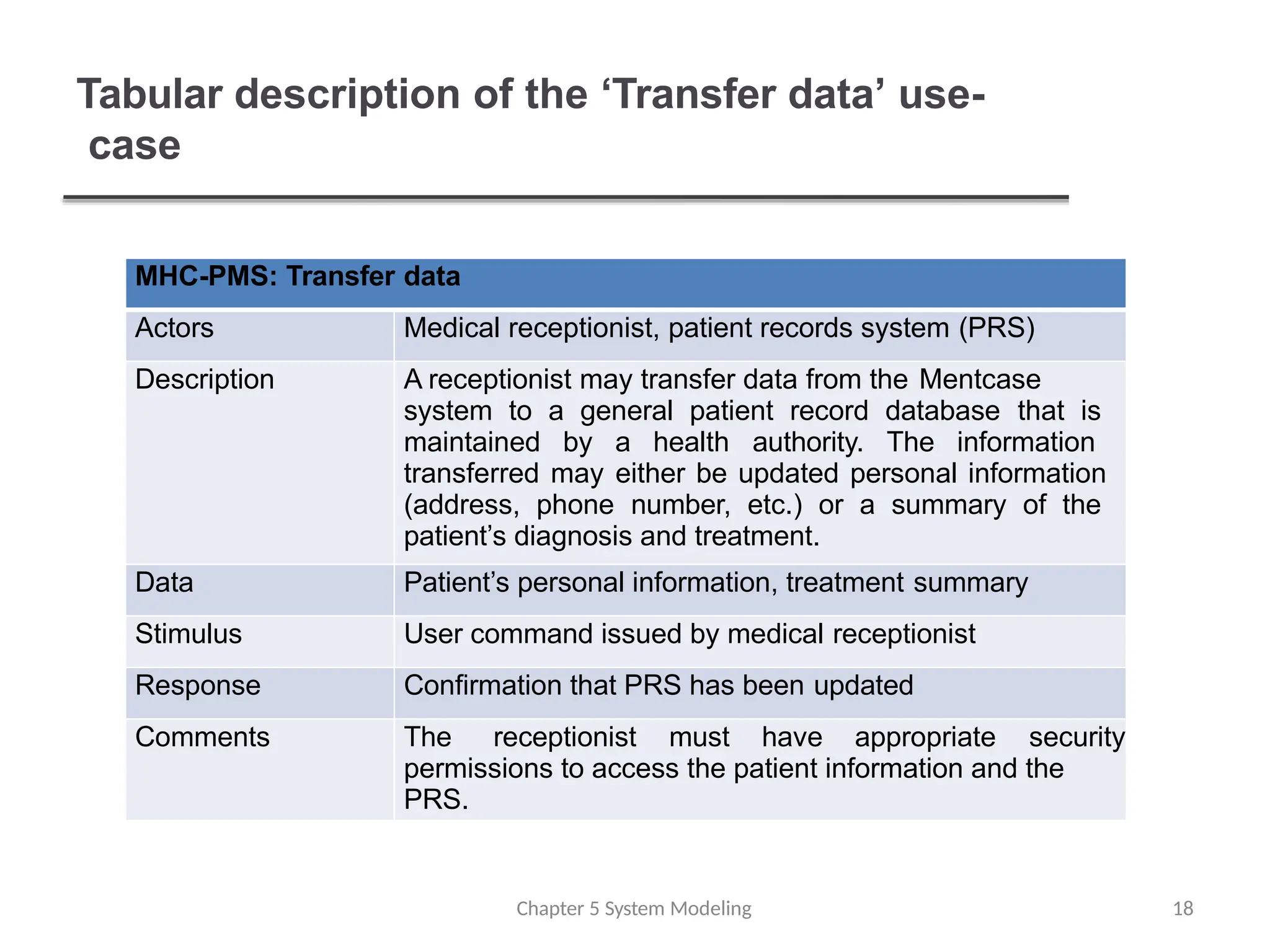 Tabular description of the ‘Transfer data’ use-case

| MHC-PMS: Transfer data | |
|---|---|
| Actors | Medical receptionist, patient records system (PRS) |
| Description | A receptionist may transfer data from the Mentcase system to a general patient record database that is maintained by a health authority. The information transferred may either be updated personal information (address, phone number, etc.) or a summary of the patient’s diagnosis and treatment. |
| Data | Patient’s personal information, treatment summary |
| Stimulus | User command issued by medical receptionist |
| Response | Confirmation that PRS has been updated |
| Comments | The receptionist must have appropriate security permissions to access the patient information and the PRS. |

Chapter 5 System Modeling

18